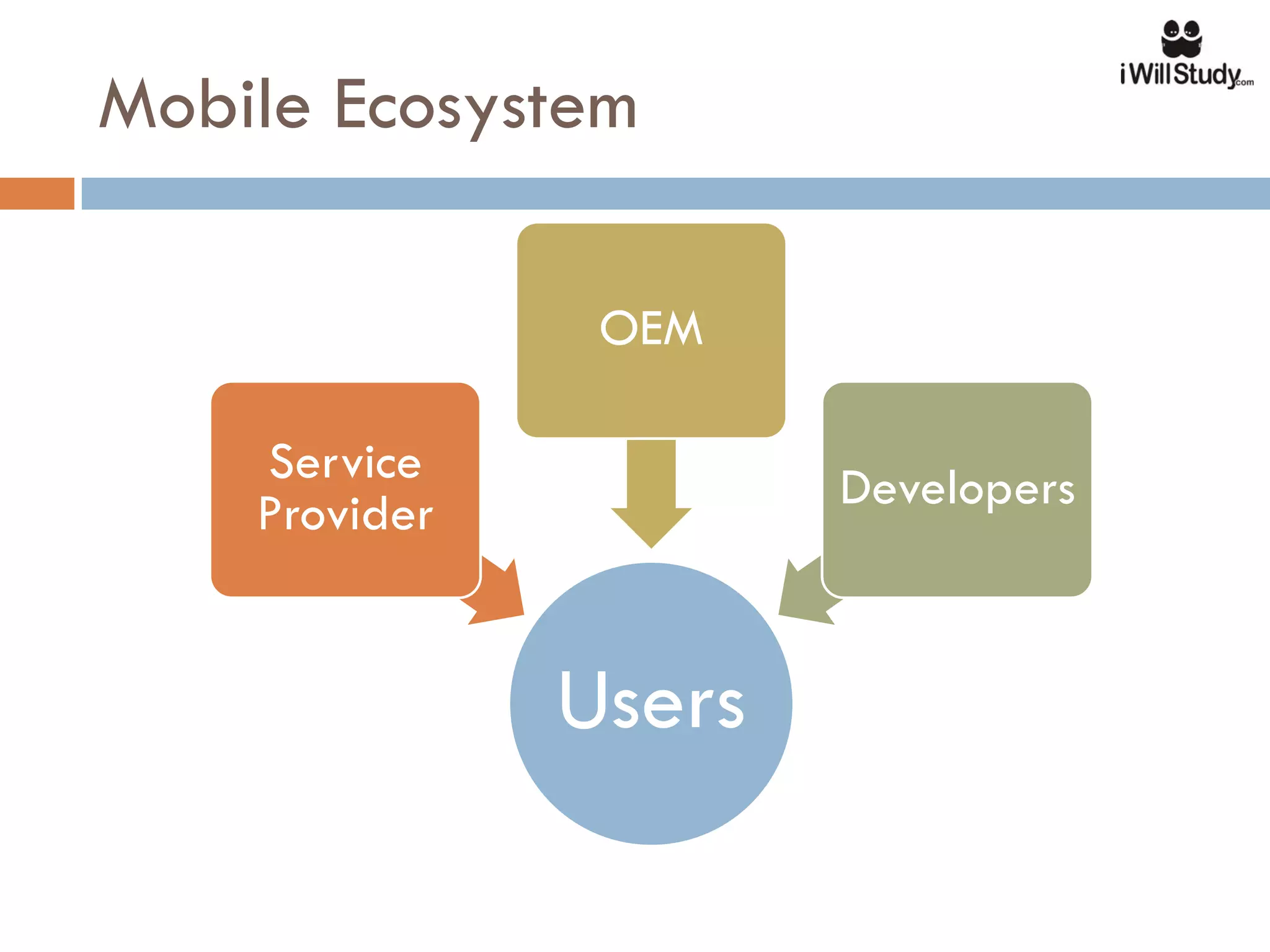 iWillStudy.com

Mobile Ecosystem

OEM

Service Provider

Developers

Users